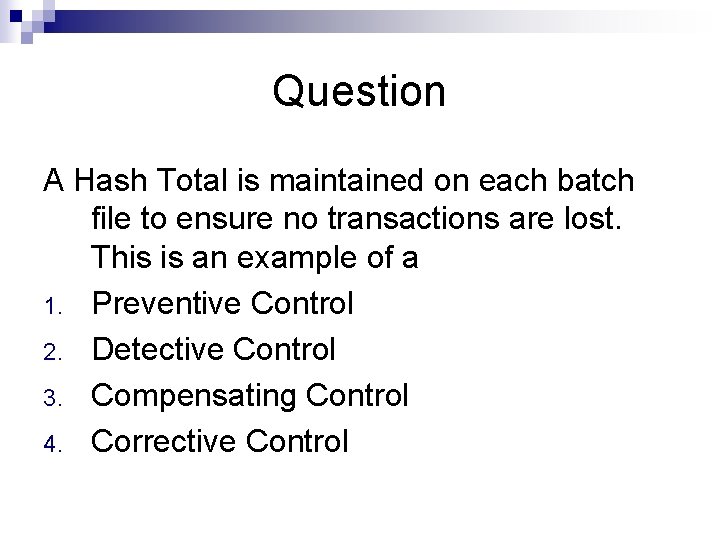 Question

A Hash Total is maintained on each batch file to ensure no transactions are lost. This is an example of a

1. Preventive Control
2. Detective Control
3. Compensating Control
4. Corrective Control